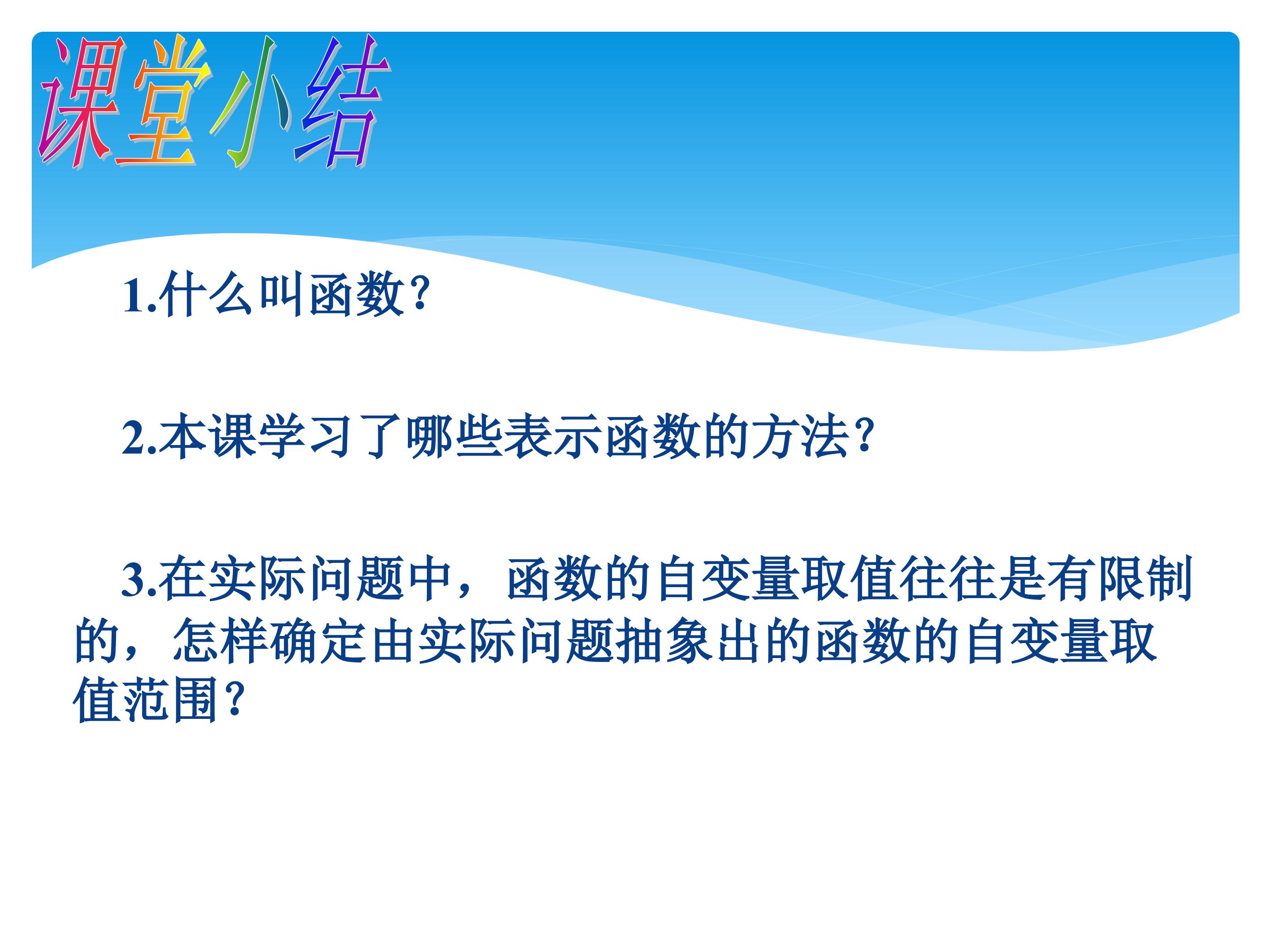 课堂小结

1.什么叫函数?

2.本课学习了哪些表示函数的方法?

3.在实际问题中，函数的自变量取值往往是有限制的，怎样确定由实际问题抽象出的函数的自变量取值范围?